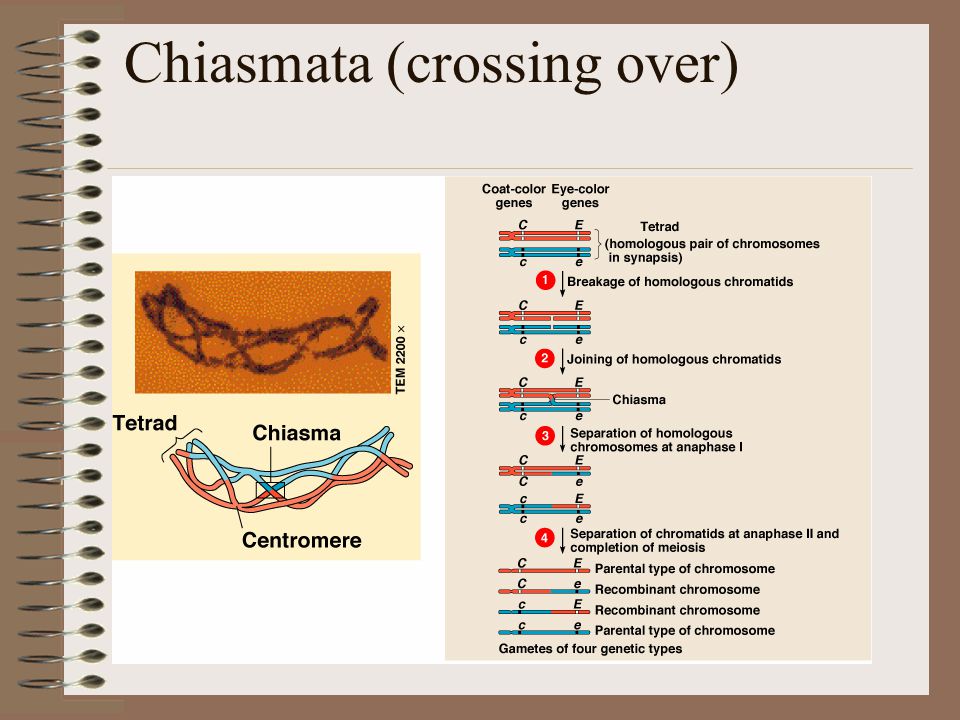 Chiasmata (crossing over)

TEM 2200 ×

Tetrad

Chiasma

Centromere

Coat-color genes

Eye-color genes

C E
c e

Tetrad (homologous pair of chromosomes in synapsis)

1 Breakage of homologous chromatids

C E
c e

2 Joining of homologous chromatids

C E
c e

Chiasma

3 Separation of homologous chromosomes at anaphase I

C E
C e

c E
c e

4 Separation of chromatids at anaphase II and completion of meiosis

C E Parental type of chromosome
C e Recombinant chromosome
c E Recombinant chromosome
c e Parental type of chromosome

Gametes of four genetic types